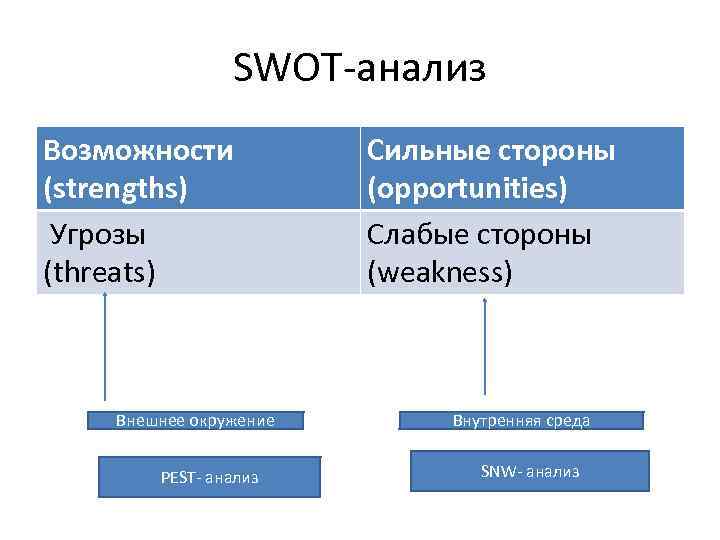 SWOT-анализ

| Возможности (strengths) | Сильные стороны (opportunities) |
|---|---|
| Угрозы (threats) | Слабые стороны (weakness) |

Внешнее окружение

PEST- анализ

Внутренняя среда

SNW- анализ